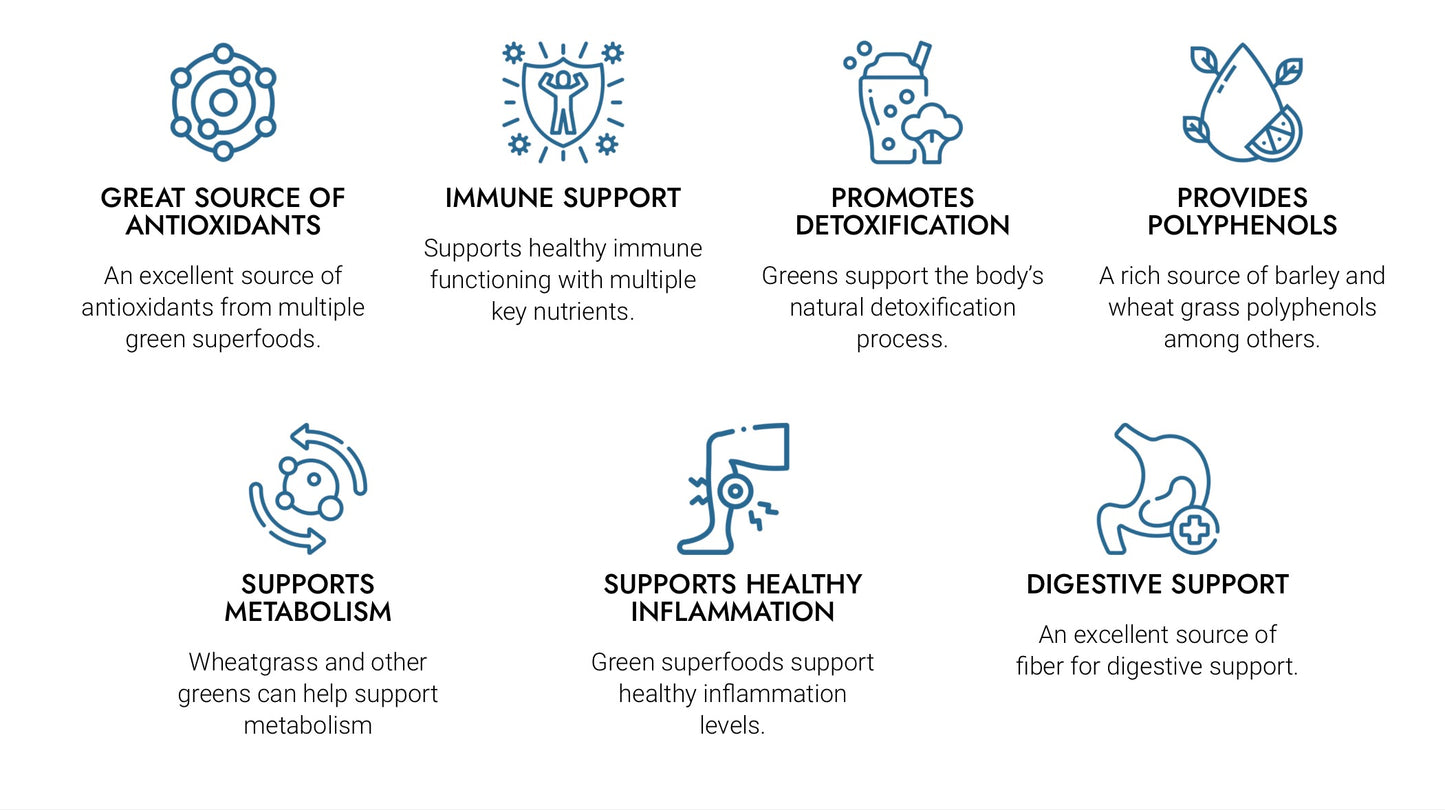 GREAT SOURCE OF ANTIOXIDANTS

An excellent source of antioxidants from multiple green superfoods.

IMMUNE SUPPORT

Supports healthy immune functioning with multiple key nutrients.

PROMOTES DETOXIFICATION

Greens support the body's natural detoxification process.

PROVIDES POLYPHENOLS

A rich source of barley and wheat grass polyphenols among others.

SUPPORTS METABOLISM

Wheatgrass and other greens can help support metabolism

SUPPORTS HEALTHY INFLAMMATION

Green superfoods support healthy inflammation levels.

DIGESTIVE SUPPORT

An excellent source of fiber for digestive support.